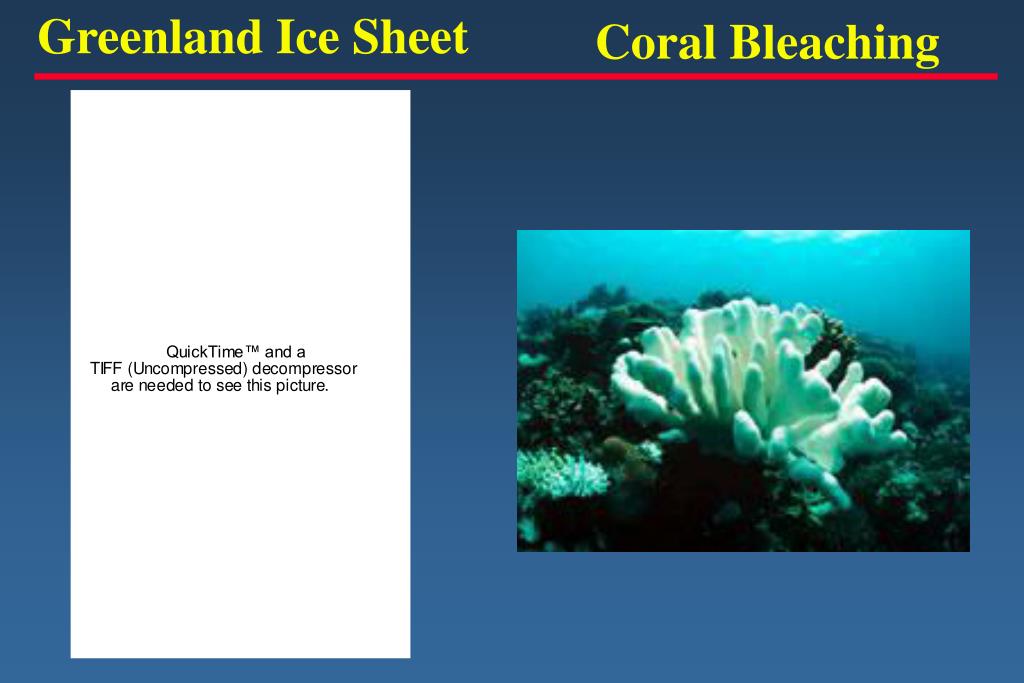 Greenland Ice Sheet

Coral Bleaching

QuickTime™ and a TIFF (Uncompressed) decompressor are needed to see this picture.